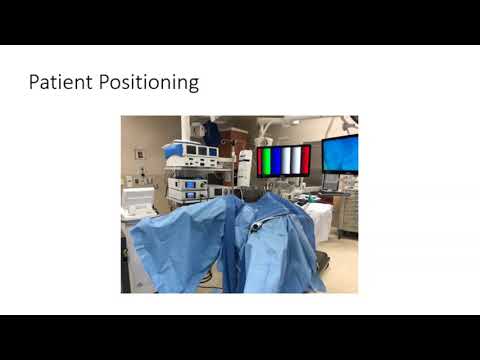 Patient Positioning